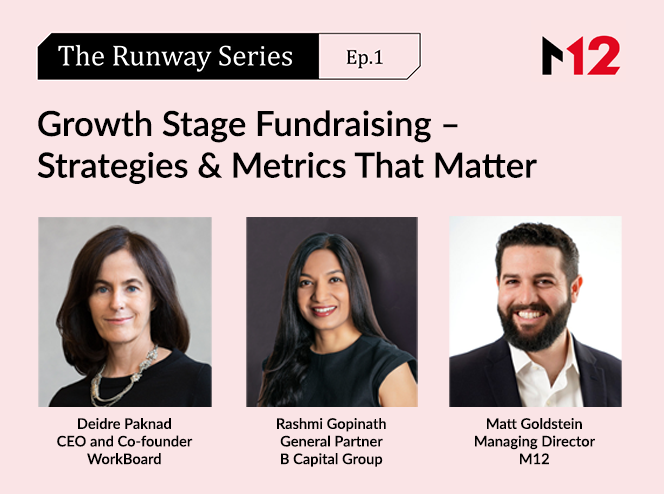 The Runway Series Ep.1

M12

Growth Stage Fundraising – Strategies & Metrics That Matter

Deidre Paknad
CEO and Co-founder
WorkBoard

Rashmi Gopinath
General Partner
B Capital Group

Matt Goldstein
Managing Director
M12